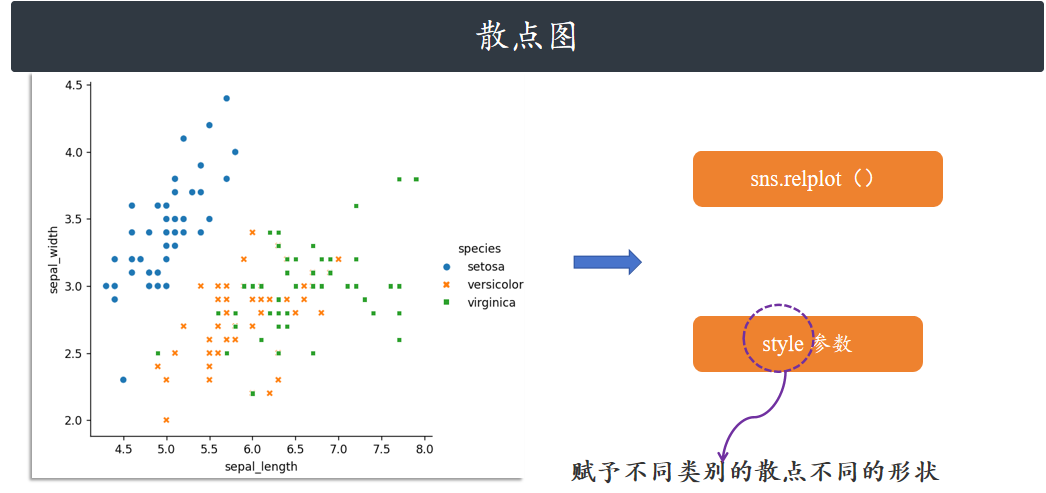 散点图

4.5
4.0
3.5
3.0
2.5
2.0
sepal_width
4.5 5.0 5.5 6.0 6.5 7.0 7.5 8.0
sepal_length

species
setosa
versicolor
virginica

sns.relplot（）

style 参数

赋予不同类别的散点不同的形状